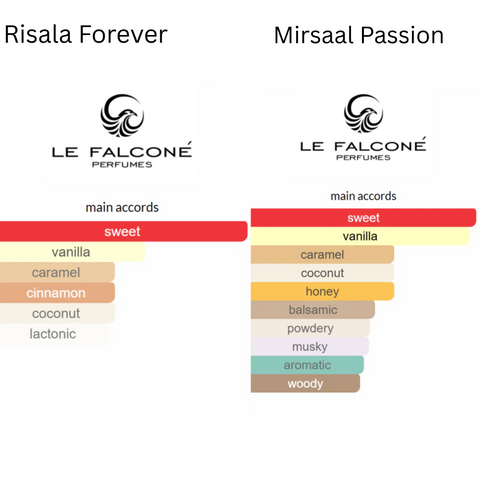 Risala Forever

LE FALCONÉ
PERFUMES

main accords
sweet
vanilla
caramel
cinnamon
coconut
lactonic

Mirsaal Passion

LE FALCONÉ
PERFUMES

main accords
sweet
vanilla
caramel
coconut
honey
balsamic
powdery
musky
aromatic
woody